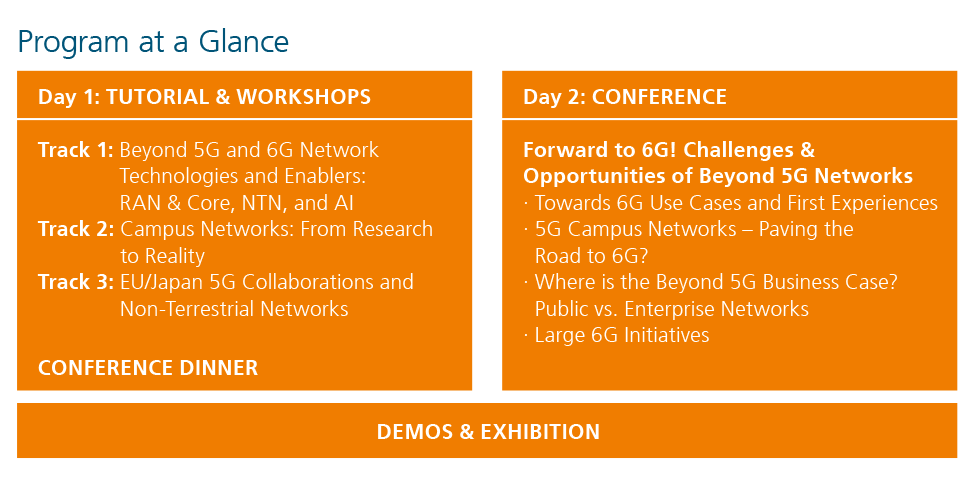 Program at a Glance

Day 1: TUTORIAL & WORKSHOPS

Track 1: Beyond 5G and 6G Network Technologies and Enablers: RAN & Core, NTN, and AI
Track 2: Campus Networks: From Research to Reality
Track 3: EU/Japan 5G Collaborations and Non-Terrestrial Networks

CONFERENCE DINNER

Day 2: CONFERENCE

Forward to 6G! Challenges & Opportunities of Beyond 5G Networks
· Towards 6G Use Cases and First Experiences
· 5G Campus Networks – Paving the Road to 6G?
· Where is the Beyond 5G Business Case? Public vs. Enterprise Networks
· Large 6G Initiatives

DEMOS & EXHIBITION